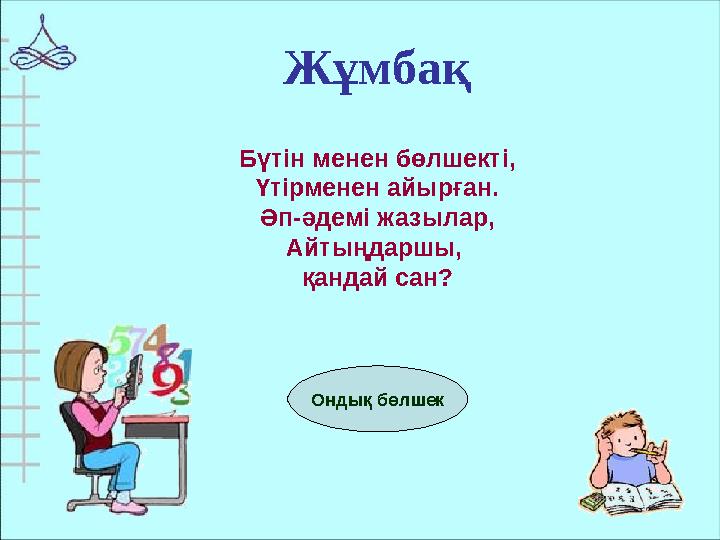 Жұмбақ

Бүтін менен бөлшекті,
Үтірменен айырған.
Әп-әдемі жазылар,
Айтыңдаршы,
қандай сан?

Ондық бөлшек